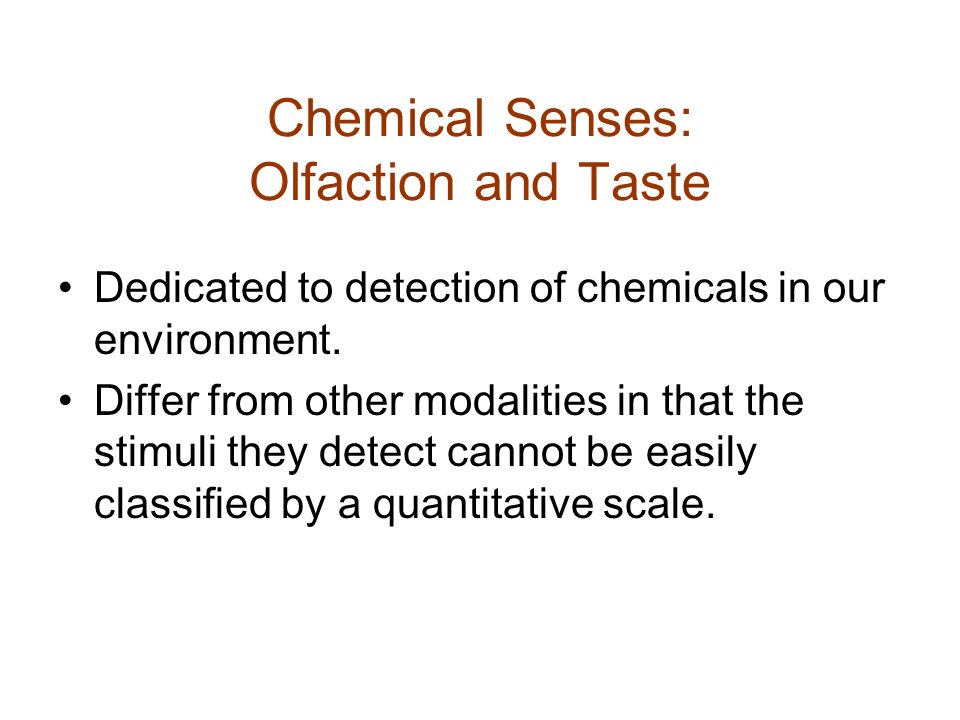 Chemical Senses:
Olfaction and Taste

• Dedicated to detection of chemicals in our environment.
• Differ from other modalities in that the stimuli they detect cannot be easily classified by a quantitative scale.